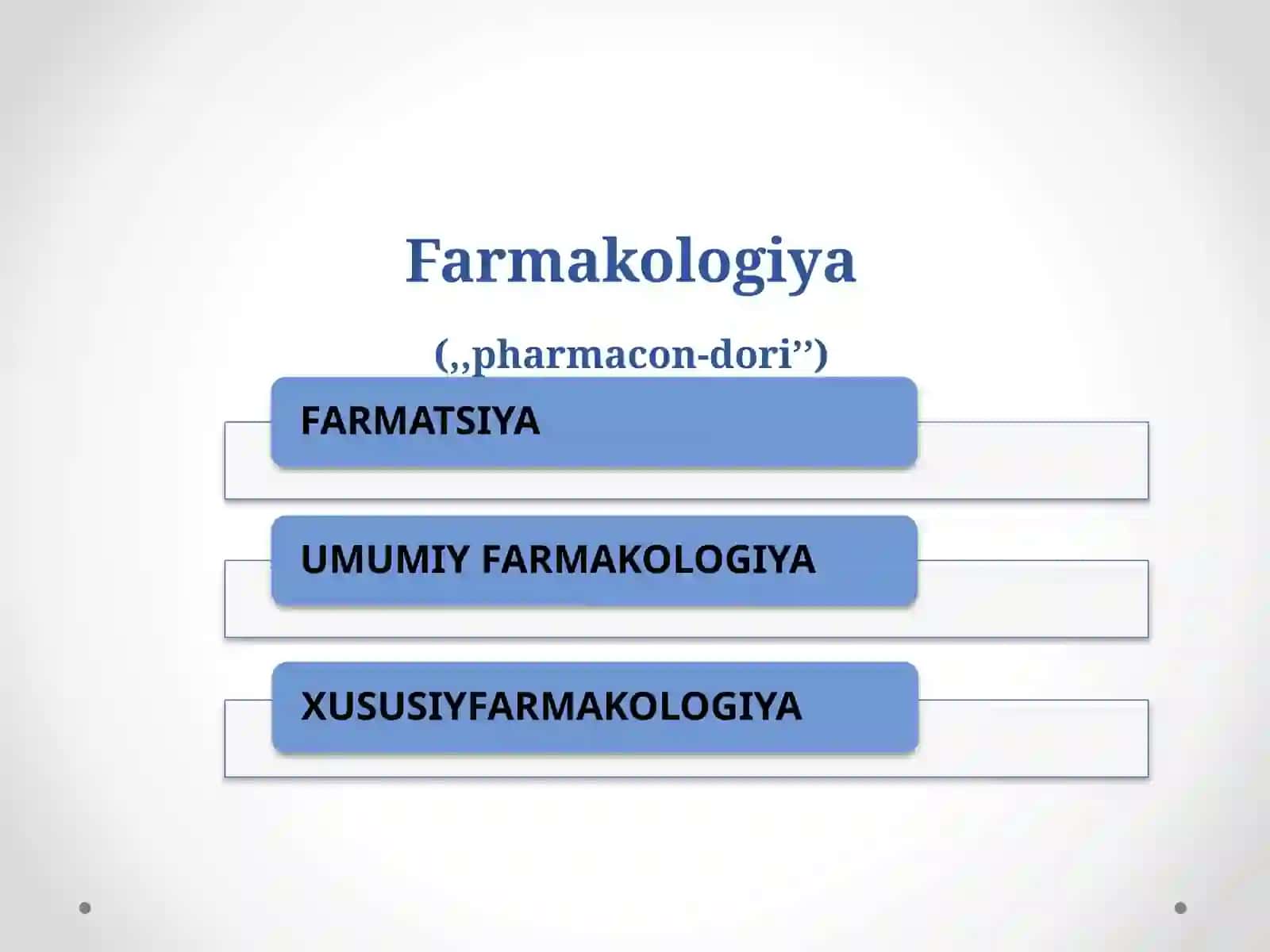 Farmakologiya

(,,pharmacon-dori’’)

FARMATSIYA

UMUMIY FARMAKOLOGIYA

XUSUSIYFARMAKOLOGIYA